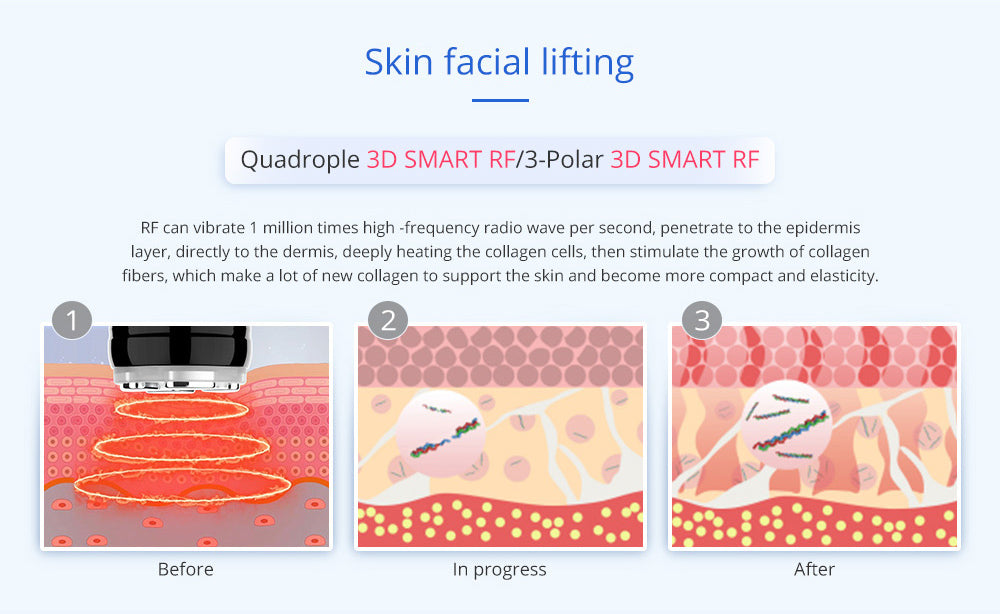 Skin facial lifting

Quadrople 3D SMART RF/3-Polar 3D SMART RF

RF can vibrate 1 million times high -frequency radio wave per second, penetrate to the epidermis layer, directly to the dermis, deeply heating the collagen cells, then stimulate the growth of collagen fibers, which make a lot of new collagen to support the skin and become more compact and elasticity.

1

Before

2

In progress

3

After